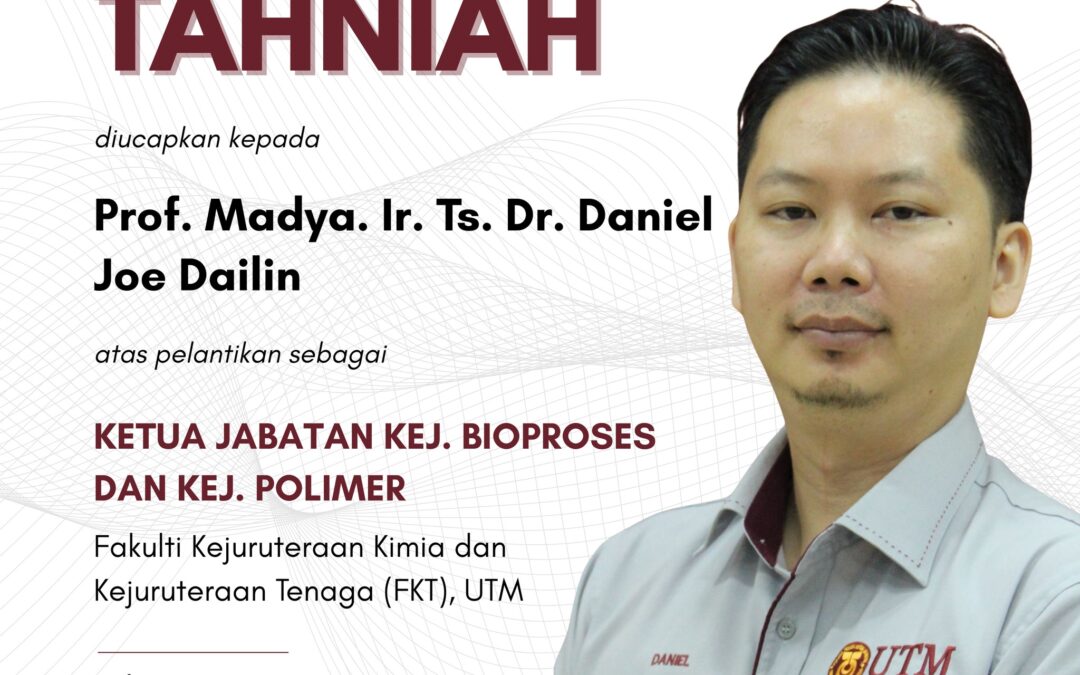 TAHNIAH

diucapkan kepada

Prof. Madya. Ir. Ts. Dr. Daniel Joe Dailin

atas pelantikan sebagai

KETUA JABATAN KEJ. BIOPROSES DAN KEJ. POLIMER

Fakulti Kejuruteraan Kimia dan Kejuruteraan Tenaga (FKT), UTM

DANIEL

UTM